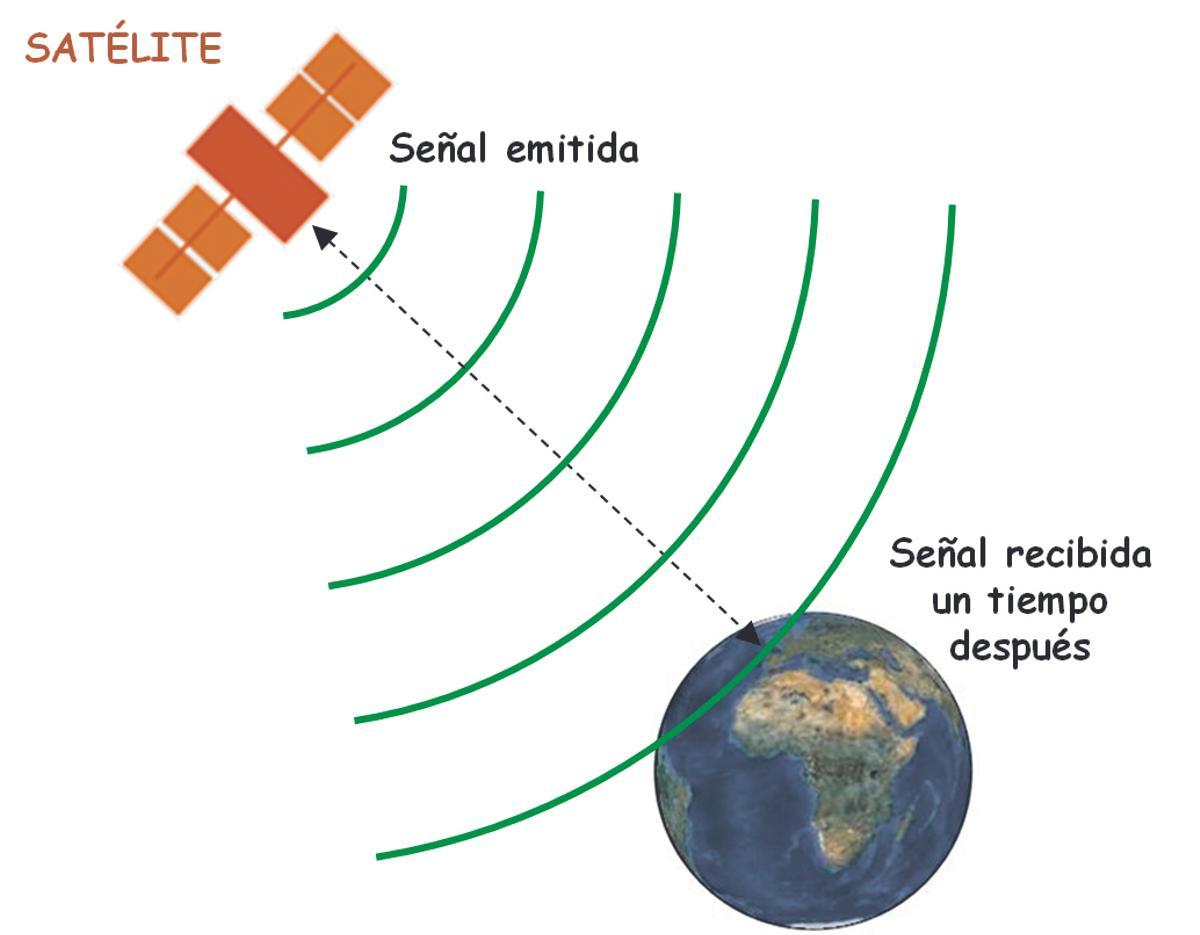 SATÉLITE

Señal emitida

Señal recibida un tiempo después